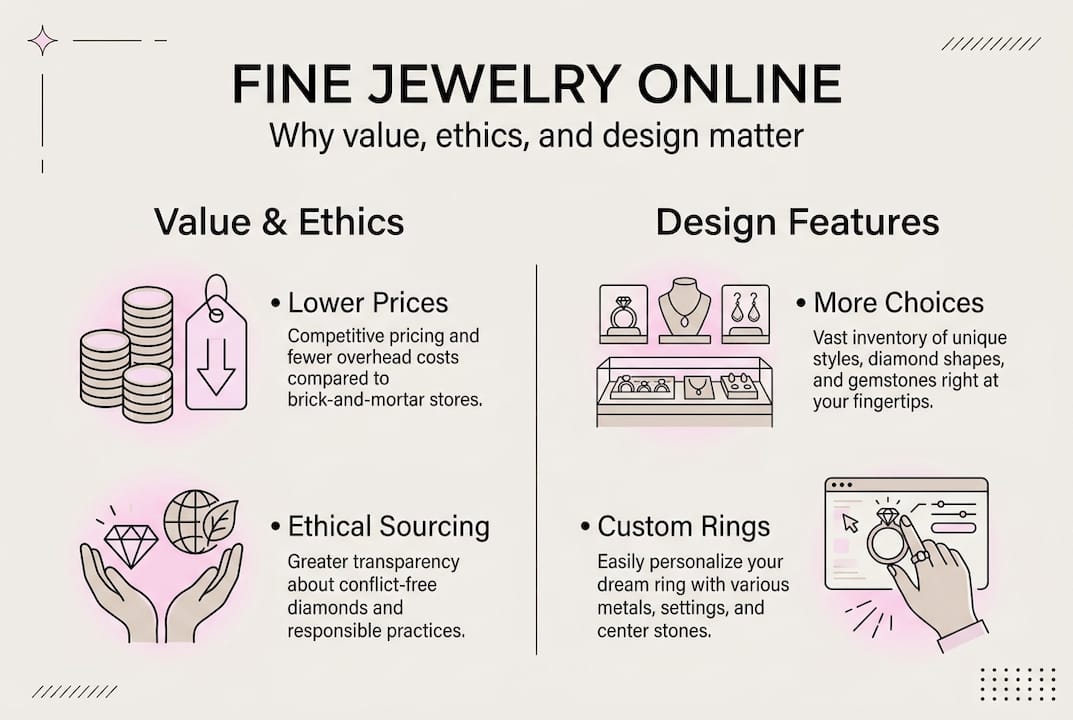 FINE JEWELRY ONLINE

Why value, ethics, and design matter

Value & Ethics

• Lower Prices

Competitive pricing and fewer overhead costs compared to brick-and-mortar stores.

• Ethical Sourcing

Greater transparency about conflict-free diamonds and responsible practices.

Design Features

• More Choices

Vast inventory of unique styles, diamond shapes, and gemstones right at your fingertips.

• Custom Rings

Easily personalize your dream ring with various metals, settings, and center stones.